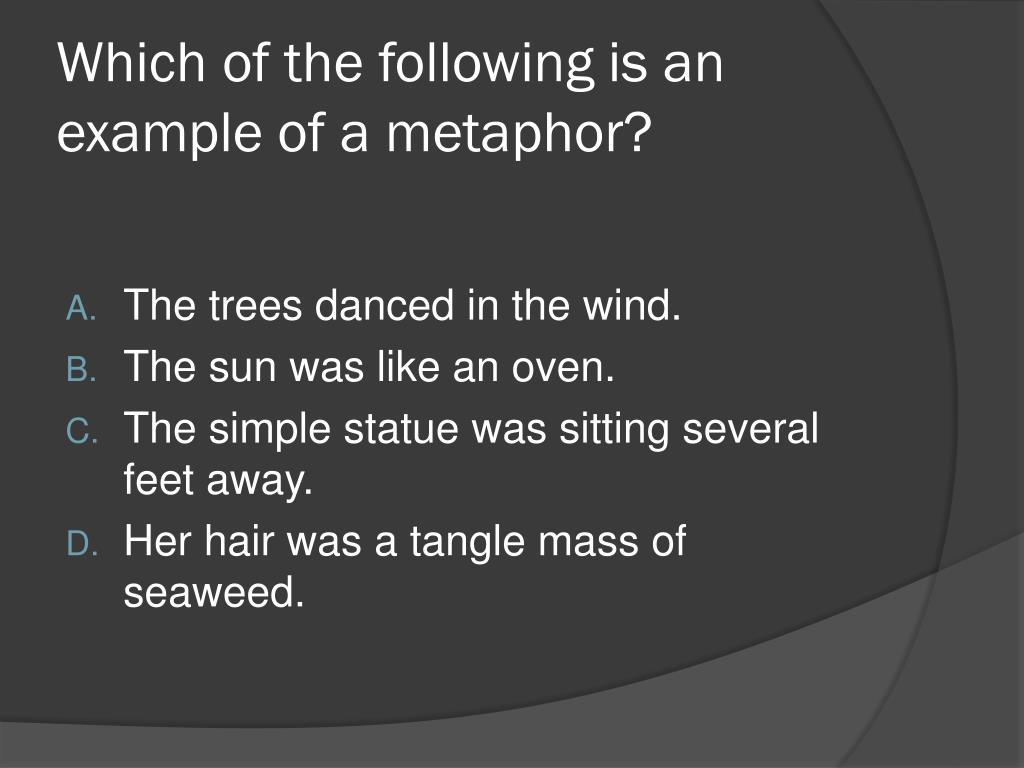 Which of the following is an example of a metaphor?

A. The trees danced in the wind.
B. The sun was like an oven.
C. The simple statue was sitting several feet away.
D. Her hair was a tangle mass of seaweed.